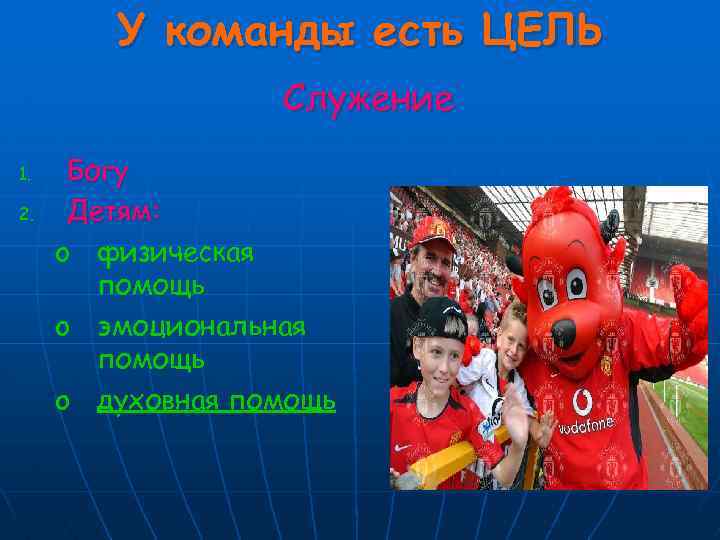 У команды есть ЦЕЛЬ

Служение

1. Богу
2. Детям:
o физическая помощь
o эмоциональная помощь
o духовная помощь

vodafone